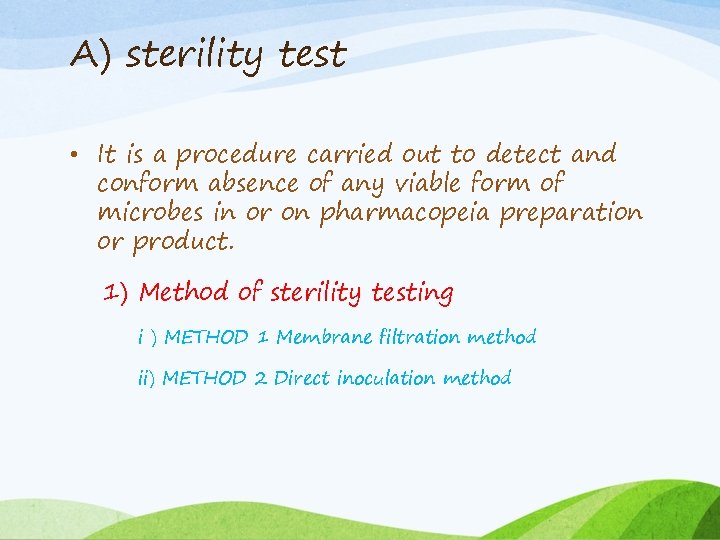 A) sterility test

• It is a procedure carried out to detect and conform absence of any viable form of microbes in or on pharmacopeia preparation or product.

1) Method of sterility testing

i ) METHOD 1 Membrane filtration method

ii) METHOD 2 Direct inoculation method